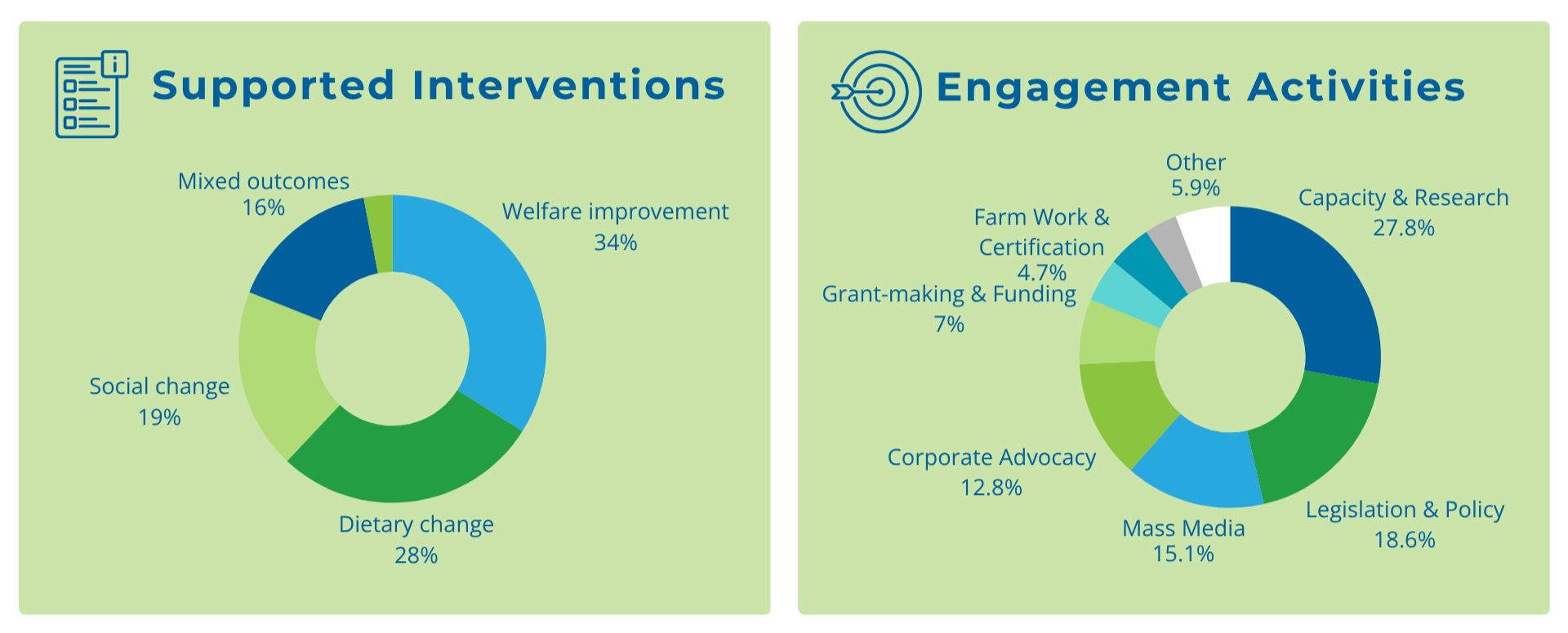 Supported Interventions

Mixed outcomes
16%

Welfare improvement
34%

Social change
19%

Dietary change
28%

Engagement Activities

Other
5.9%

Capacity & Research
27.8%

Farm Work & Certification
4.7%

Grant-making & Funding
7%

Corporate Advocacy
12.8%

Mass Media
15.1%

Legislation & Policy
18.6%